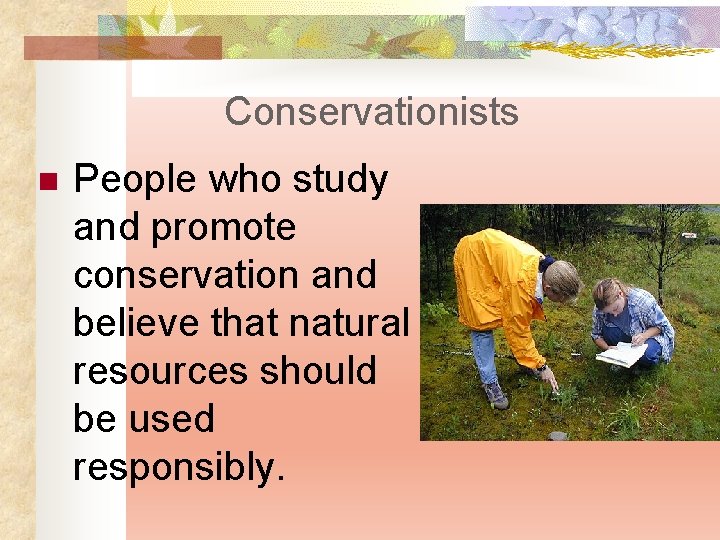 Conservationists

People who study and promote conservation and believe that natural resources should be used responsibly.